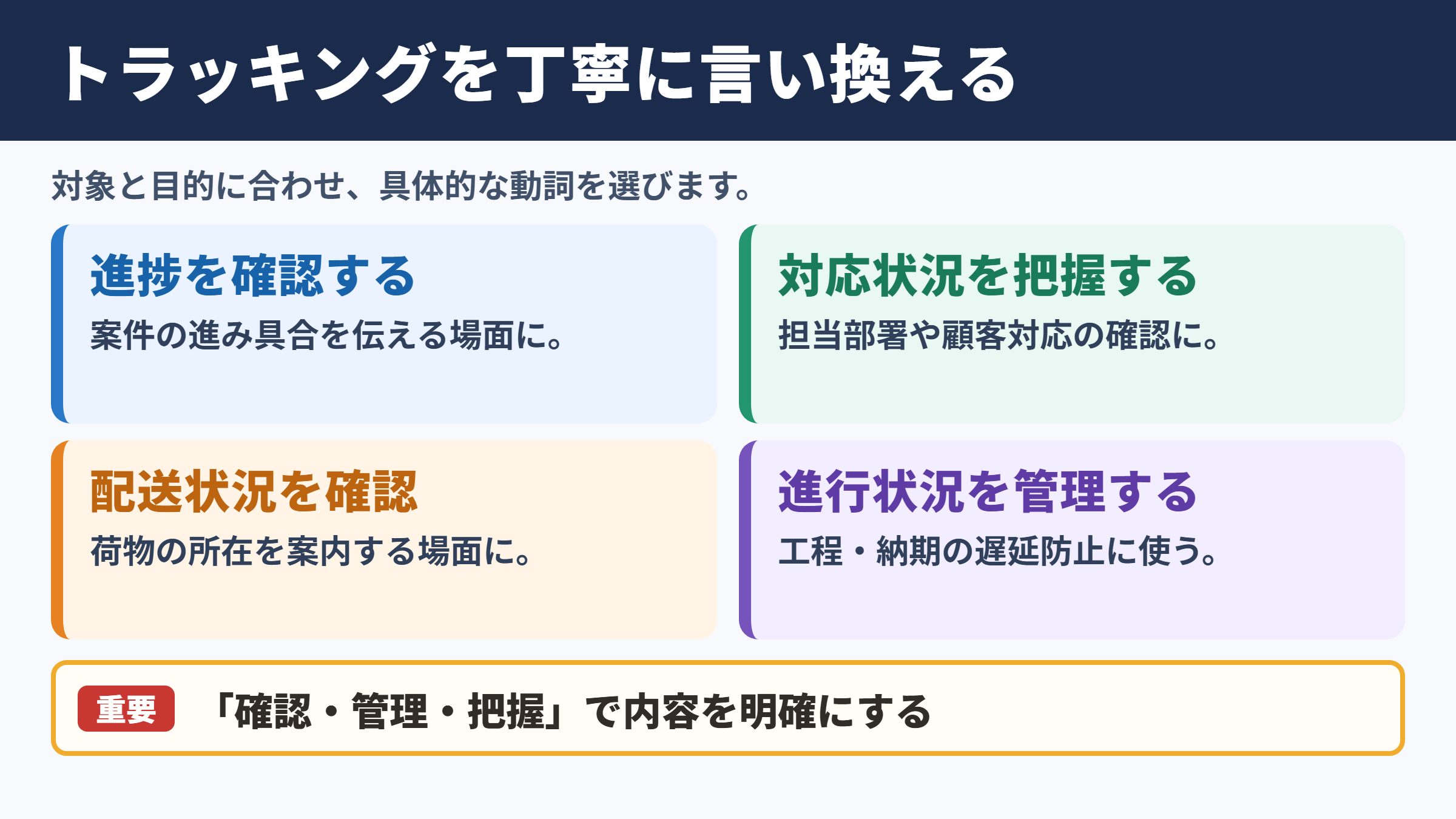 トラッキングを丁寧に言い換える

対象と目的に合わせ、具体的な動詞を選びます。

進捗を確認する
案件の進み具合を伝える場面に。

対応状況を把握する
担当部署や顧客対応の確認に。

配送状況を確認
荷物の所在を案内する場面に。

進行状況を管理する
工程・納期の遅延防止に使う。

重要 「確認・管理・把握」で内容を明確にする